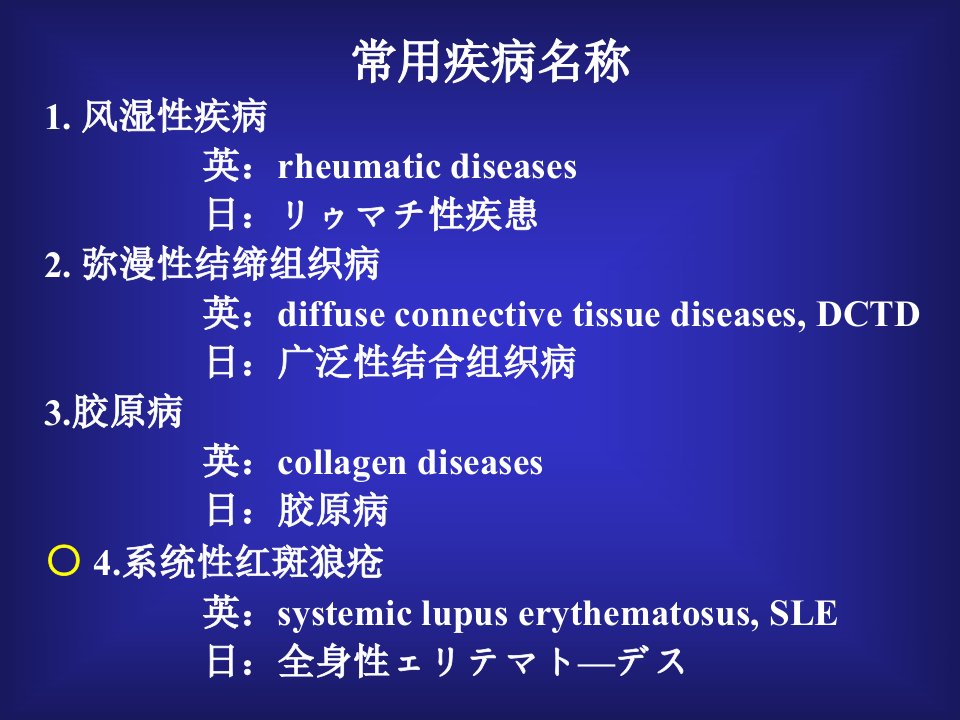 常用疾病名称

1. 风湿性疾病

英：rheumatic diseases

日：リゥマチ性疾患

2. 弥漫性结缔组织病

英：diffuse connective tissue diseases, DCTD

日：广泛性结合组织病

3.胶原病

英：collagen diseases

日：胶原病

○ 4.系统性红斑狼疮

英：systemic lupus erythematosus, SLE

日：全身性ェリテマト—デス